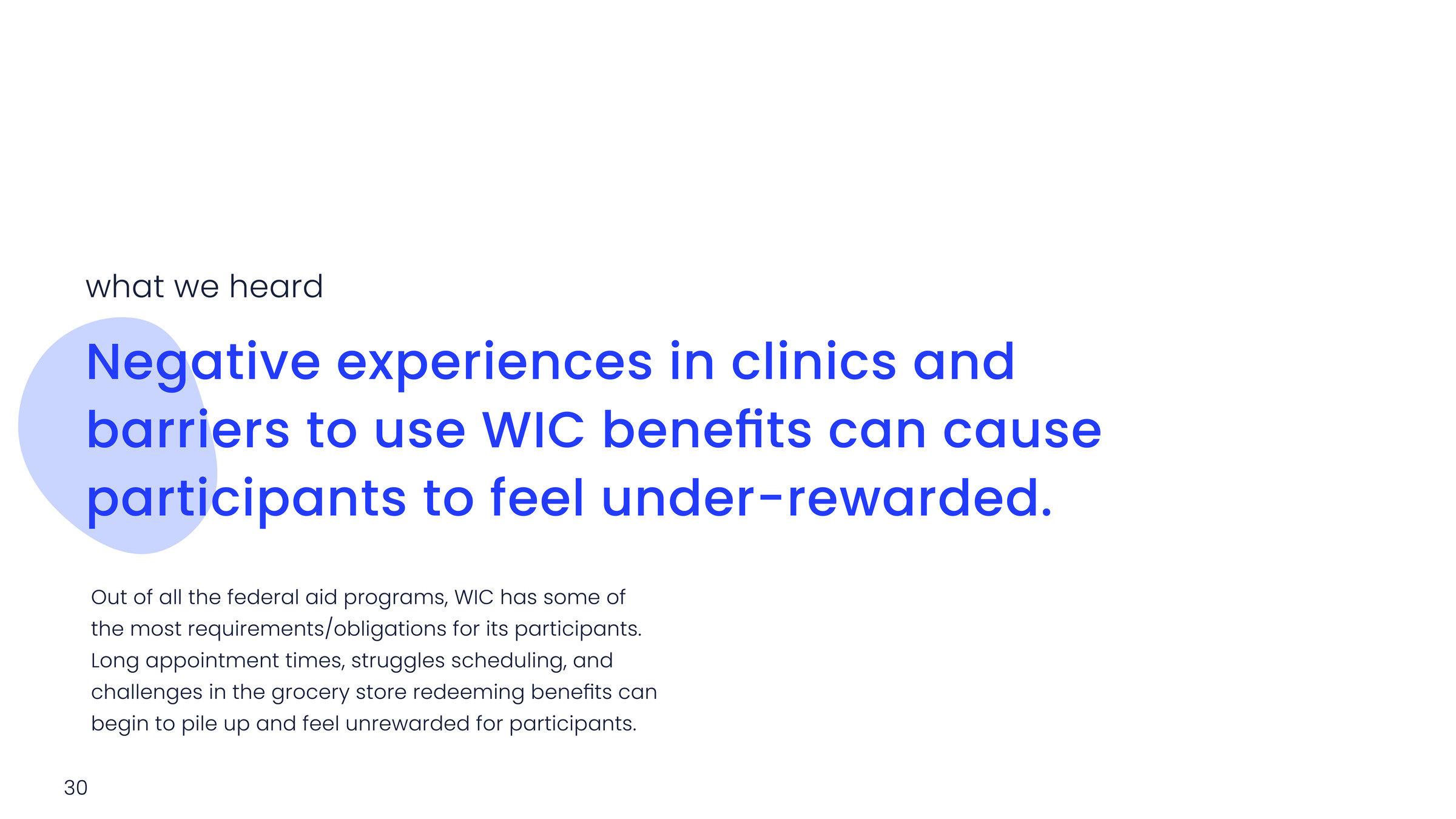 what we heard

Negative experiences in clinics and barriers to use WIC benefits can cause participants to feel under-rewarded.

Out of all the federal aid programs, WIC has some of the most requirements/obligations for its participants. Long appointment times, struggles scheduling, and challenges in the grocery store redeeming benefits can begin to pile up and feel unrewarded for participants.

30